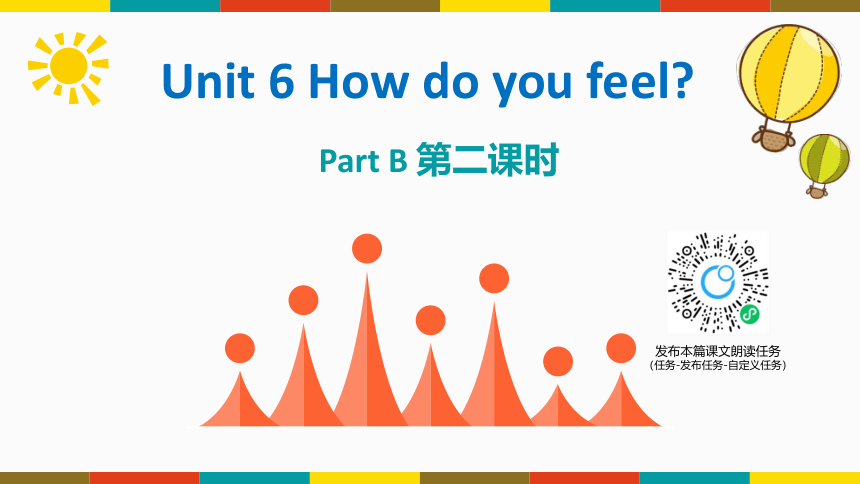 Unit 6 How do you feel?

Part B 第二课时

发布本篇课文朗读任务
(任务-发布任务-自定义任务)